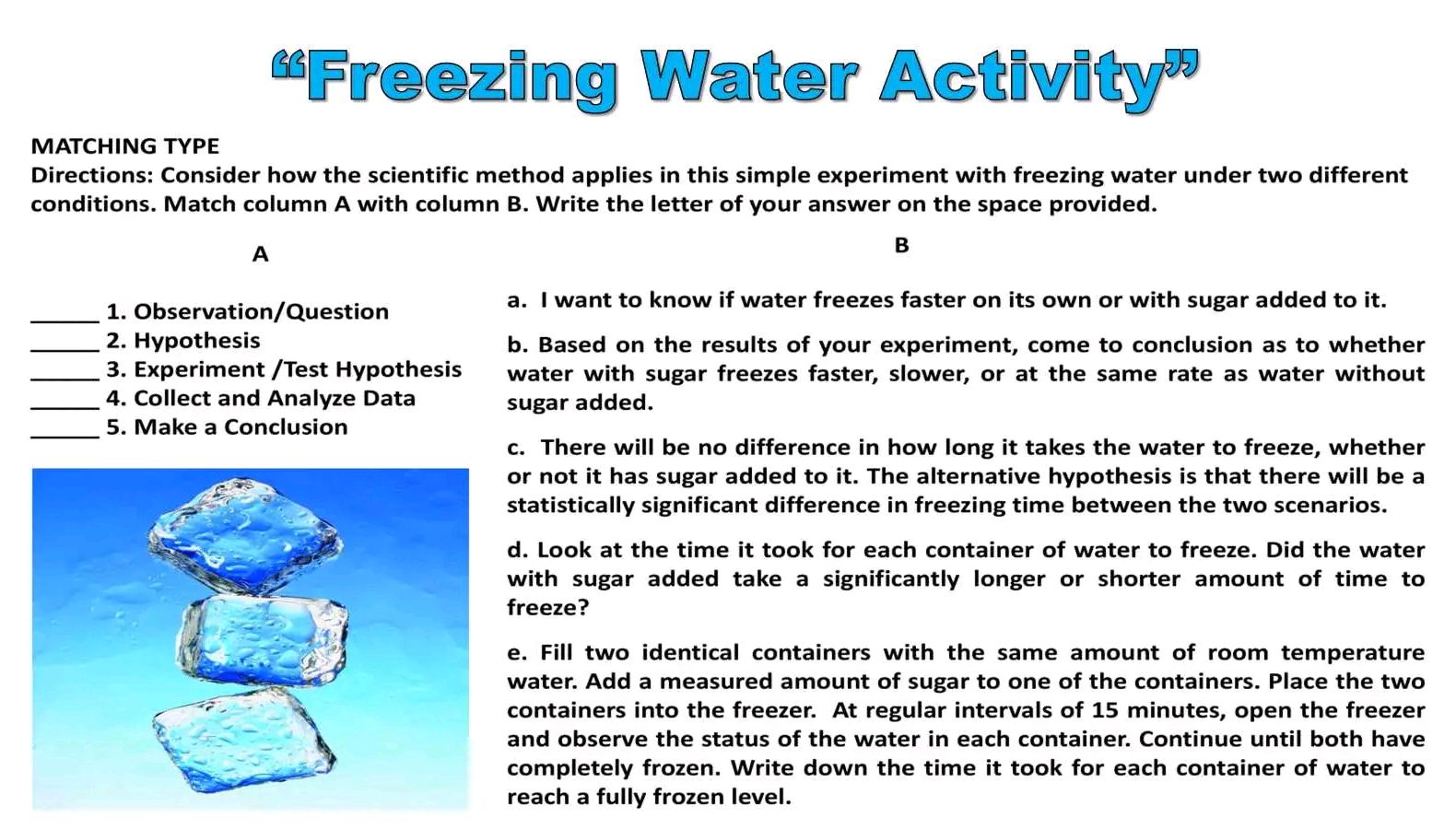 “Freezing Water Activity”

MATCHING TYPE
Directions: Consider how the scientific method applies in this simple experiment with freezing water under two different conditions. Match column A with column B. Write the letter of your answer on the space provided.

A

_____ 1. Observation/Question
_____ 2. Hypothesis
_____ 3. Experiment /Test Hypothesis
_____ 4. Collect and Analyze Data
_____ 5. Make a Conclusion

B

a. I want to know if water freezes faster on its own or with sugar added to it.

b. Based on the results of your experiment, come to conclusion as to whether water with sugar freezes faster, slower, or at the same rate as water without sugar added.

c. There will be no difference in how long it takes the water to freeze, whether or not it has sugar added to it. The alternative hypothesis is that there will be a statistically significant difference in freezing time between the two scenarios.

d. Look at the time it took for each container of water to freeze. Did the water with sugar added take a significantly longer or shorter amount of time to freeze?

e. Fill two identical containers with the same amount of room temperature water. Add a measured amount of sugar to one of the containers. Place the two containers into the freezer. At regular intervals of 15 minutes, open the freezer and observe the status of the water in each container. Continue until both have completely frozen. Write down the time it took for each container of water to reach a fully frozen level.